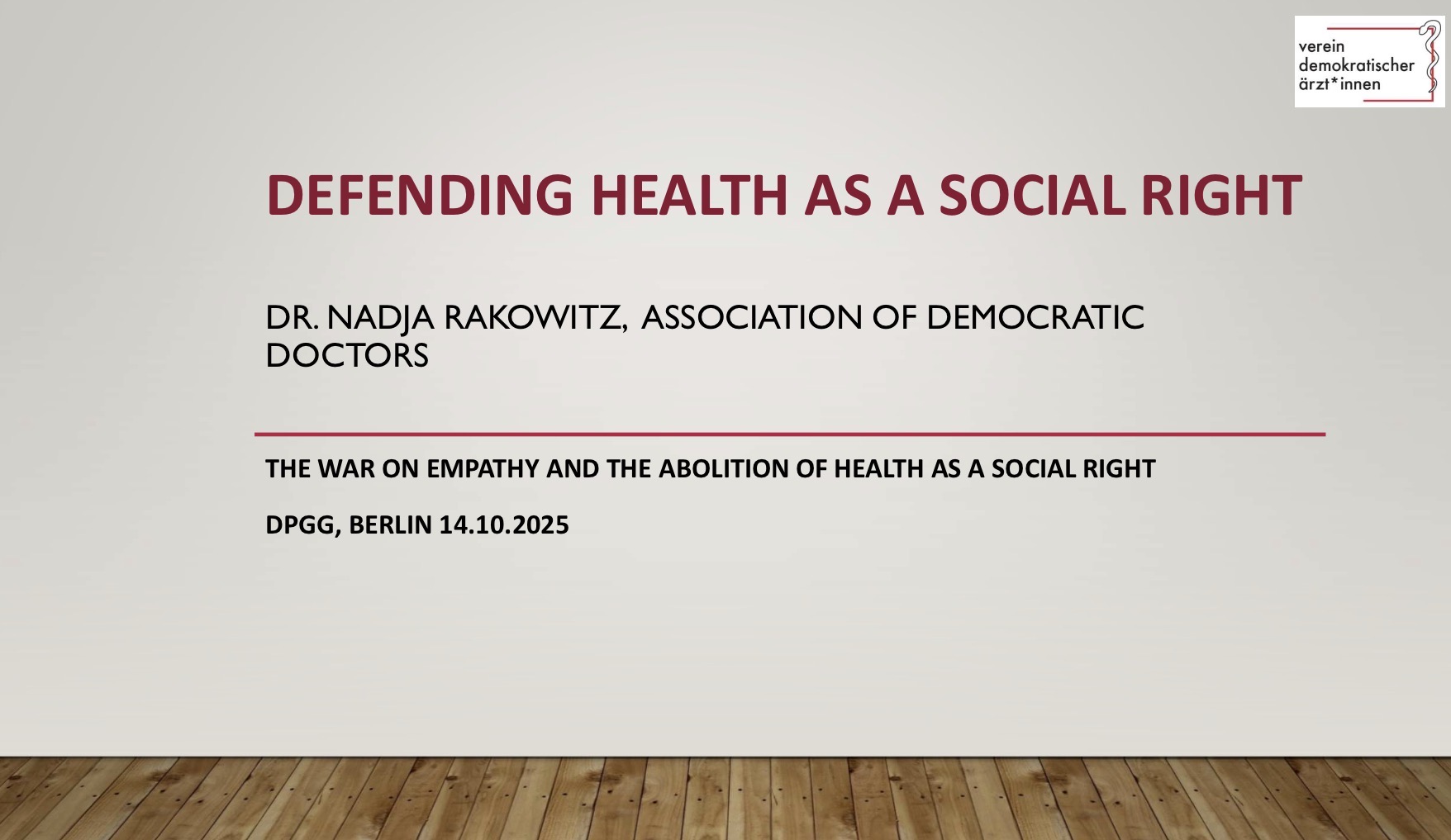 verein
demokratischer
ärzt*innen

DEFENDING HEALTH AS A SOCIAL RIGHT

DR. NADJA RAKOWITZ, ASSOCIATION OF DEMOCRATIC DOCTORS

THE WAR ON EMPATHY AND THE ABOLITION OF HEALTH AS A SOCIAL RIGHT

DPGG, BERLIN 14.10.2025